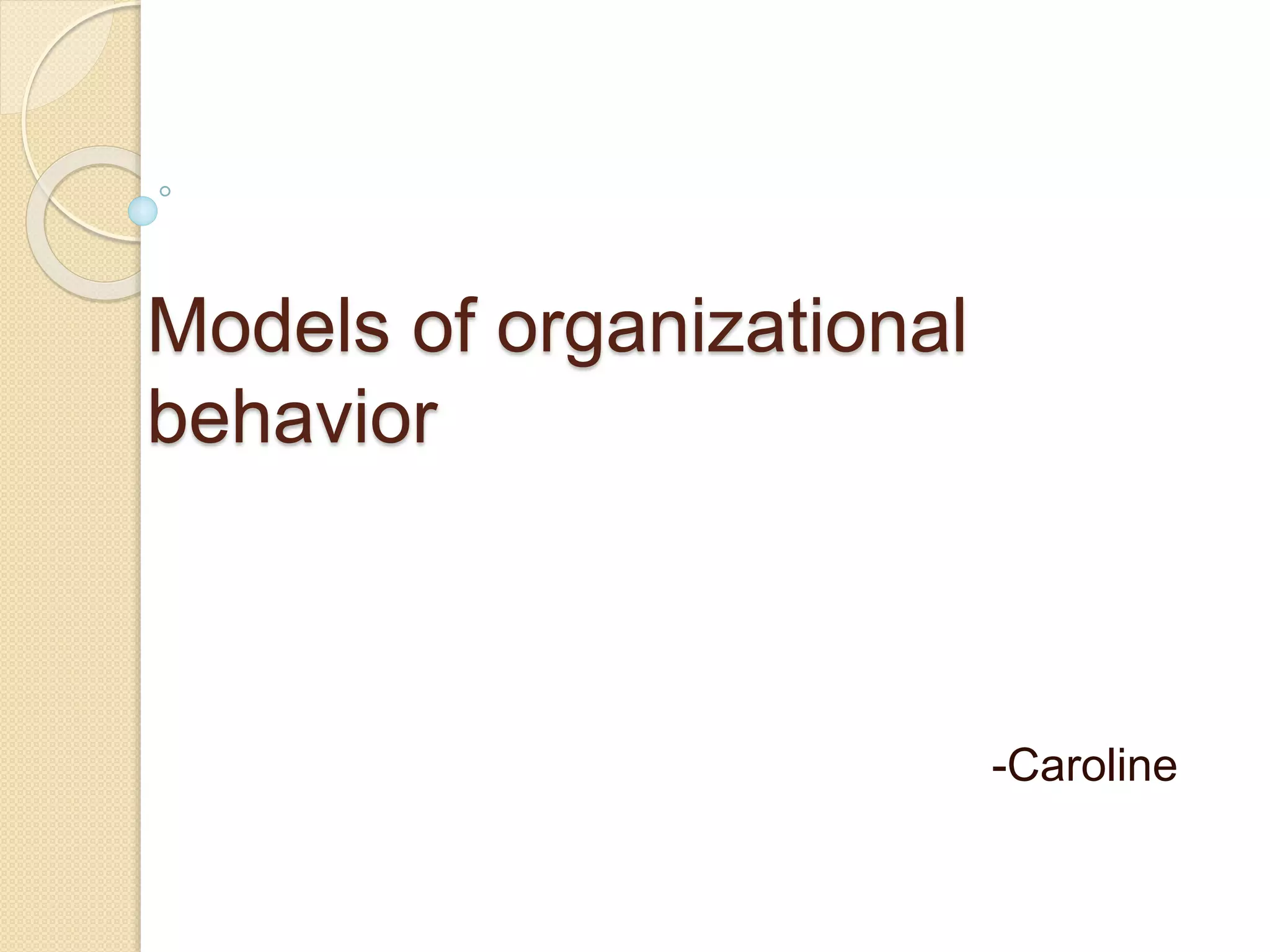 Models of organizational behavior

-Caroline